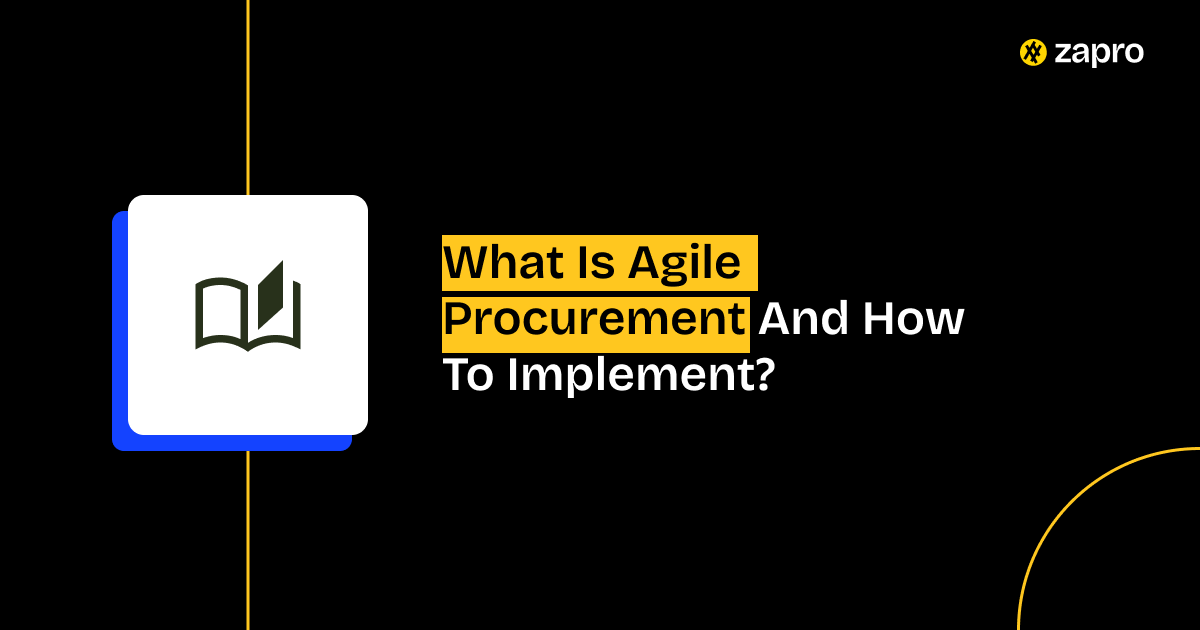 zapro

What Is Agile Procurement And How To Implement?